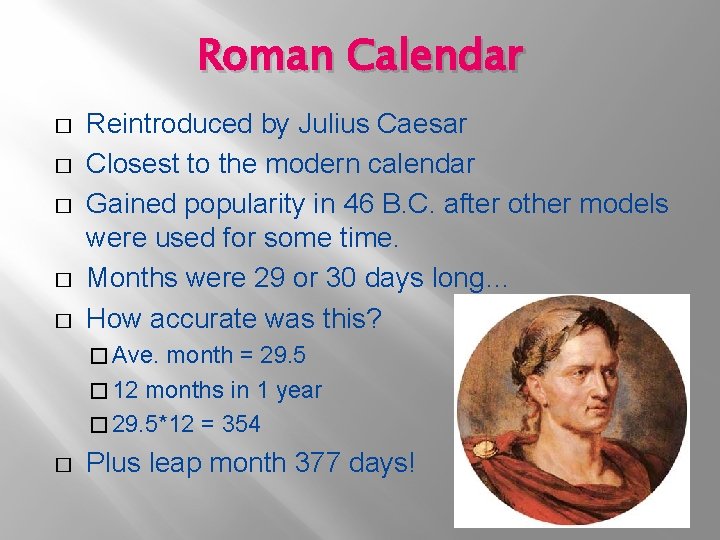 Roman Calendar

□ Reintroduced by Julius Caesar
□ Closest to the modern calendar
□ Gained popularity in 46 B.C. after other models were used for some time.
□ Months were 29 or 30 days long...
□ How accurate was this?
□ Ave. month = 29.5
□ 12 months in 1 year
□ 29.5*12 = 354
□ Plus leap month 377 days!